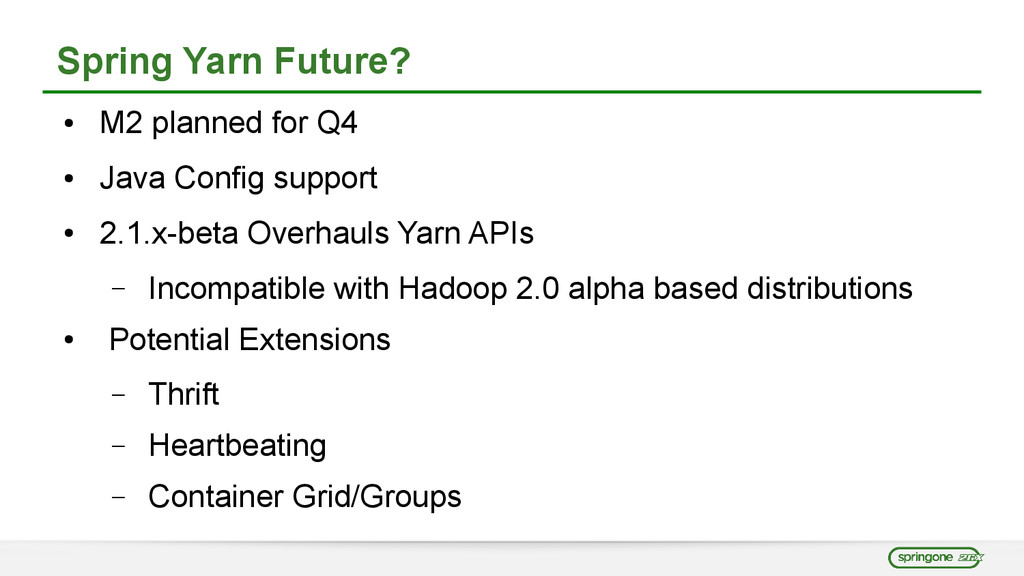 Spring Yarn Future?

• M2 planned for Q4
• Java Config support
• 2.1.x-beta Overhauls Yarn APIs
  – Incompatible with Hadoop 2.0 alpha based distributions
• Potential Extensions
  – Thrift
  – Heartbeating
  – Container Grid/Groups

springone 2GX